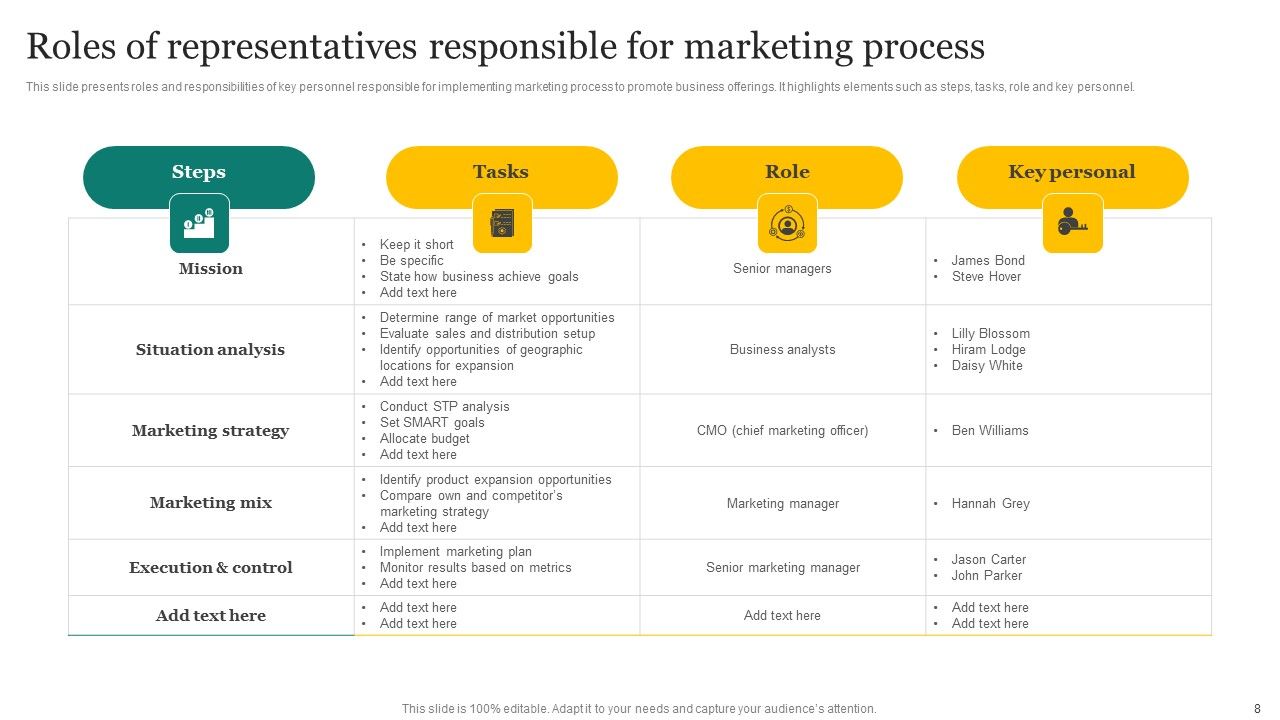 Roles of representatives responsible for marketing process

This slide presents roles and responsibilities of key personnel responsible for implementing marketing process to promote business offerings. It highlights elements such as steps, tasks, role and key personnel.

| Steps | Tasks | Role | Key personal |
|---|---|---|---|
| Mission | • Keep it short • Be specific • State how business achieve goals • Add text here | Senior managers | • James Bond • Steve Hover |
| Situation analysis | • Determine range of market opportunities • Evaluate sales and distribution setup • Identify opportunities of geographic locations for expansion • Add text here | Business analysts | • Lilly Blossom • Hiram Lodge • Daisy White |
| Marketing strategy | • Conduct STP analysis • Set SMART goals • Allocate budget • Add text here | CMO (chief marketing officer) | • Ben Williams |
| Marketing mix | • Identify product expansion opportunities • Compare own and competitor's marketing strategy • Add text here | Marketing manager | • Hannah Grey |
| Execution & control | • Implement marketing plan • Monitor results based on metrics • Add text here | Senior marketing manager | • Jason Carter • John Parker |
| Add text here | • Add text here • Add text here | Add text here | • Add text here • Add text here |

This slide is 100% editable. Adapt it to your needs and capture your audience's attention.

8